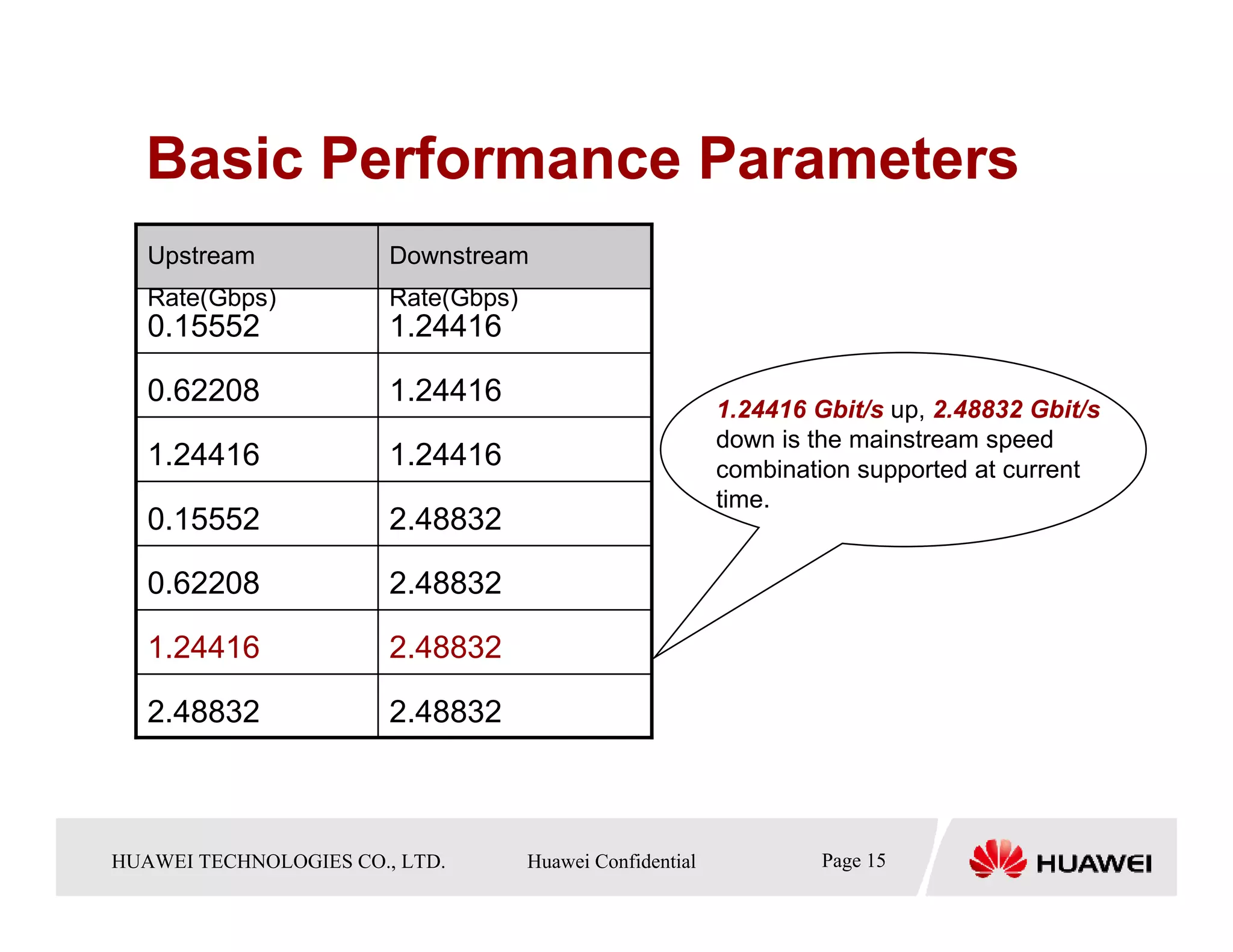 Basic Performance Parameters

| Upstream Rate(Gbps) | Downstream Rate(Gbps) |
|---|---|
| 0.15552 | 1.24416 |
| 0.62208 | 1.24416 |
| 1.24416 | 1.24416 |
| 0.15552 | 2.48832 |
| 0.62208 | 2.48832 |
| 1.24416 | 2.48832 |
| 2.48832 | 2.48832 |

1.24416 Gbit/s up, 2.48832 Gbit/s down is the mainstream speed combination supported at current time.

HUAWEI TECHNOLOGIES CO., LTD. Huawei Confidential Page 15

HUAWEI